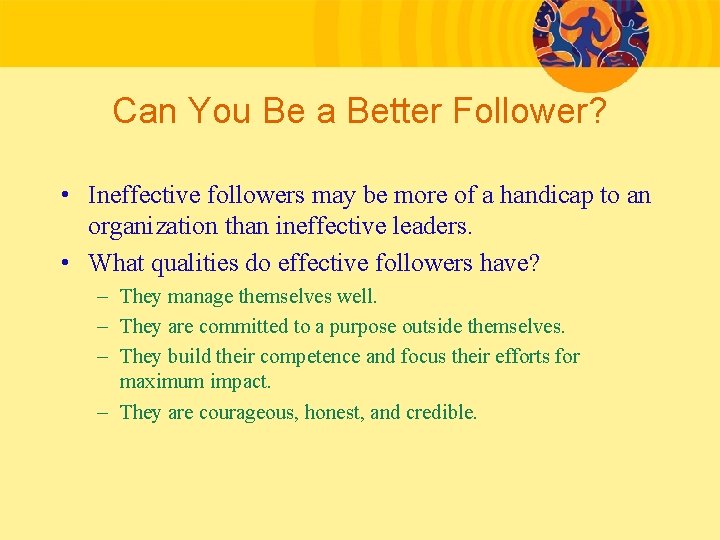 Can You Be a Better Follower?

• Ineffective followers may be more of a handicap to an organization than ineffective leaders.
• What qualities do effective followers have?
– They manage themselves well.
– They are committed to a purpose outside themselves.
– They build their competence and focus their efforts for maximum impact.
– They are courageous, honest, and credible.